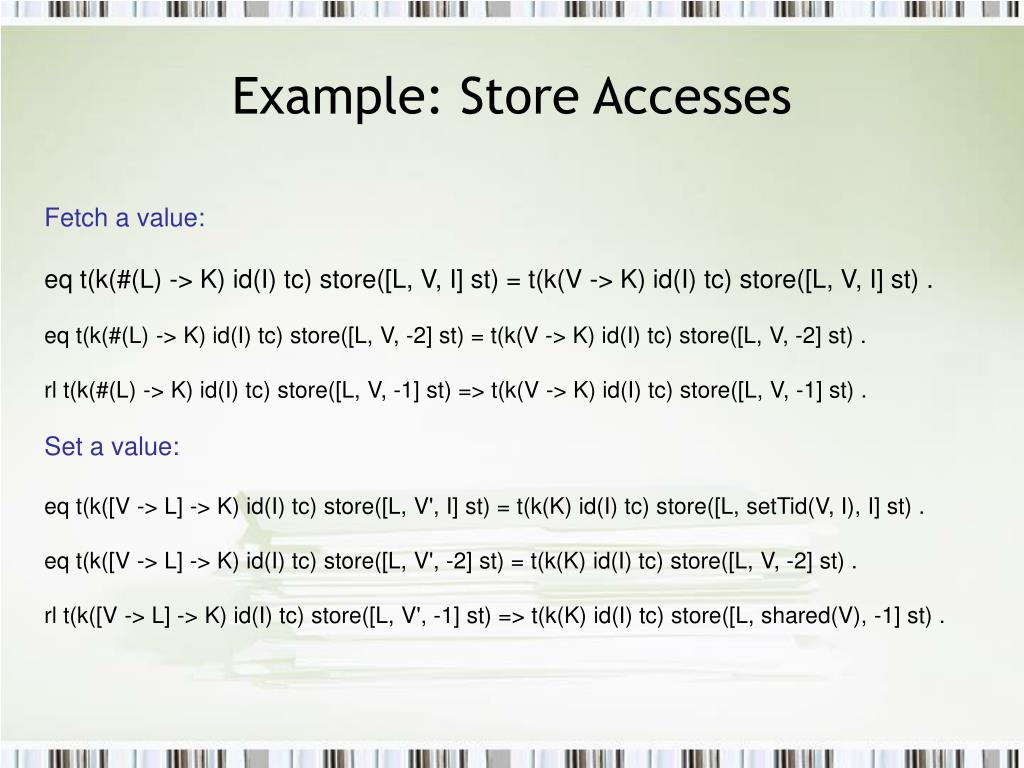 Example: Store Accesses

Fetch a value:

eq t(k(#(L) -> K) id(I) tc) store([L, V, I] st) = t(k(V -> K) id(I) tc) store([L, V, I] st) .

eq t(k(#(L) -> K) id(I) tc) store([L, V, -2] st) = t(k(V -> K) id(I) tc) store([L, V, -2] st) .

rl t(k(#(L) -> K) id(I) tc) store([L, V, -1] st) => t(k(V -> K) id(I) tc) store([L, V, -1] st) .

Set a value:

eq t(k([V -> L] -> K) id(I) tc) store([L, V', I] st) = t(k(K) id(I) tc) store([L, setTid(V, I), I] st) .

eq t(k([V -> L] -> K) id(I) tc) store([L, V', -2] st) = t(k(K) id(I) tc) store([L, V, -2] st) .

rl t(k([V -> L] -> K) id(I) tc) store([L, V', -1] st) => t(k(K) id(I) tc) store([L, shared(V), -1] st) .